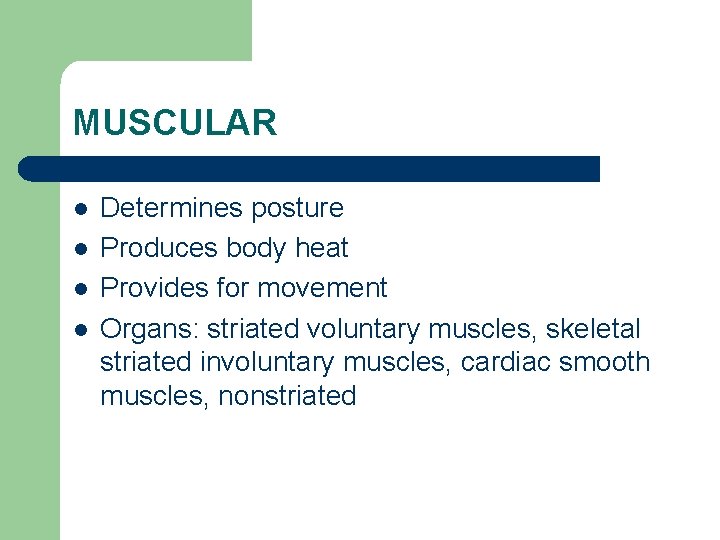 MUSCULAR

- Determines posture
- Produces body heat
- Provides for movement
- Organs: striated voluntary muscles, skeletal striated involuntary muscles, cardiac smooth muscles, nonstriated